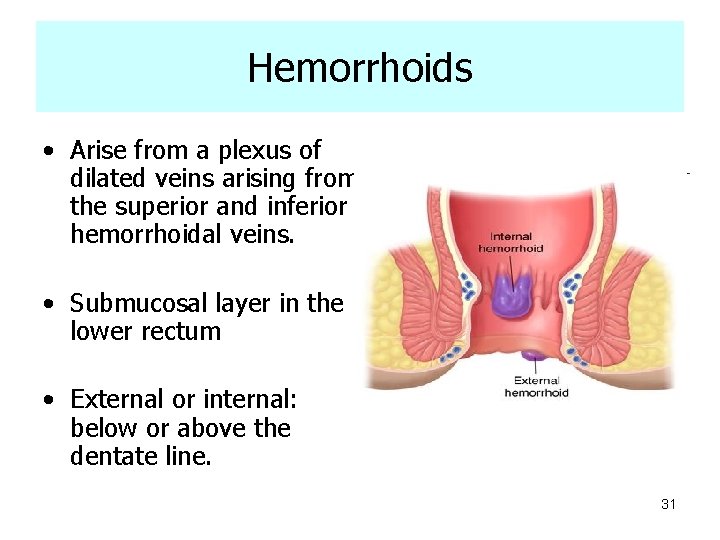 Hemorrhoids

• Arise from a plexus of dilated veins arising from the superior and inferior hemorrhoidal veins.

• Submucosal layer in the lower rectum

• External or internal: below or above the dentate line.

Internal hemorrhoid

External hemorrhoid

31